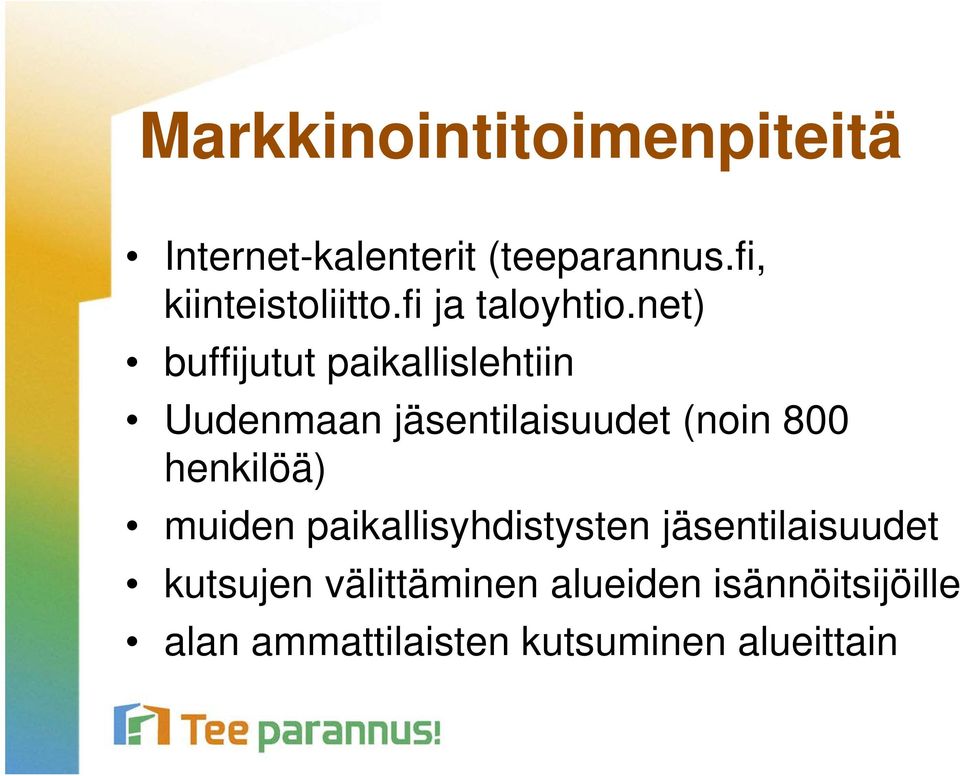 Markkinointitoimenpiteitä

• Internet-kalenterit (teeparannus.fi, kiinteistoliitto.fi ja taloyhtio.net)
• buffijutut paikallislehtiin
• Uudenmaan jäsentilaisuudet (noin 800 henkilöä)
• muiden paikallisyhdistysten jäsentilaisuudet
• kutsujen välittäminen alueiden isännöitsijöille
• alan ammattilaisten kutsuminen alueittain

Tee parannus!